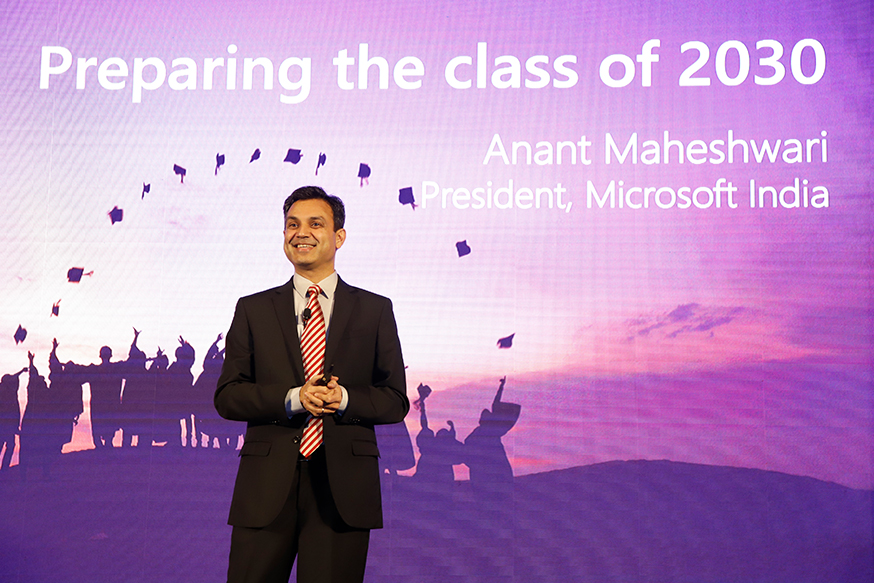 Preparing the class of 2030

Anant Maheshwari
President, Microsoft India